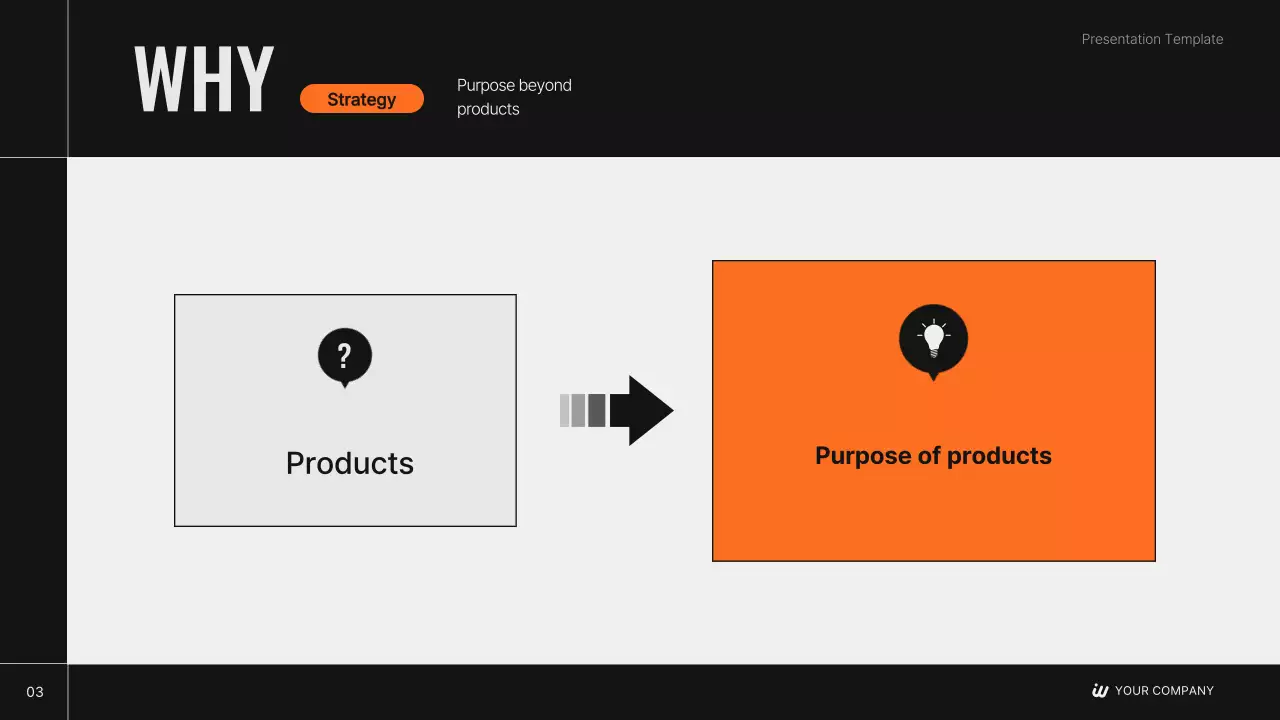 WHY

Strategy

Purpose beyond products

Presentation Template

?

Products

Purpose of products

03

YOUR COMPANY